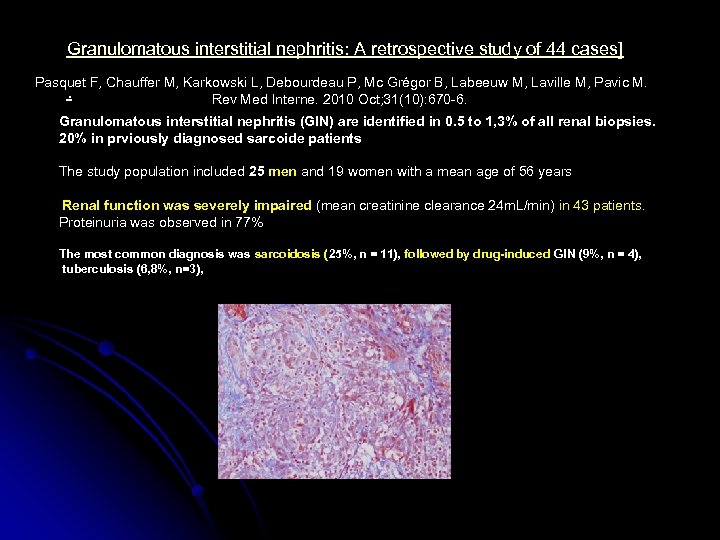 Granulomatous interstitial nephritis: A retrospective study of 44 cases]

Pasquet F, Chauffer M, Karkowski L, Debourdeau P, Mc Grégor B, Labeeuw M, Laville M, Pavic M. Rev Med Interne. 2010 Oct;31(10):670-6.

Granulomatous interstitial nephritis (GIN) are identified in 0.5 to 1,3% of all renal biopsies. 20% in prviously diagnosed sarcoide patients

The study population included 25 men and 19 women with a mean age of 56 years

Renal function was severely impaired (mean creatinine clearance 24mL/min) in 43 patients. Proteinuria was observed in 77%

The most common diagnosis was sarcoidosis (25%, n = 11), followed by drug-induced GIN (9%, n = 4), tuberculosis (6,8%, n=3),